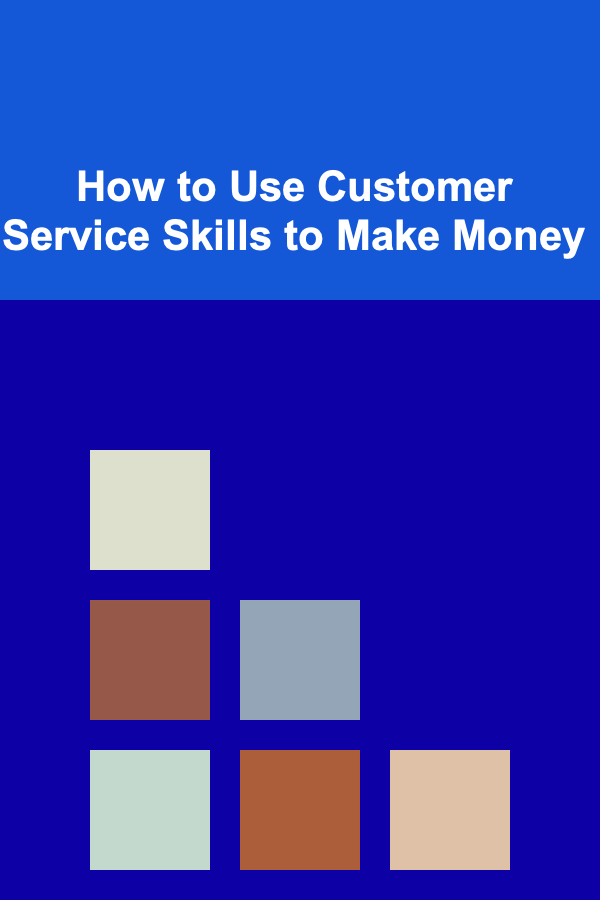 How to Use Customer Service Skills to Make Money